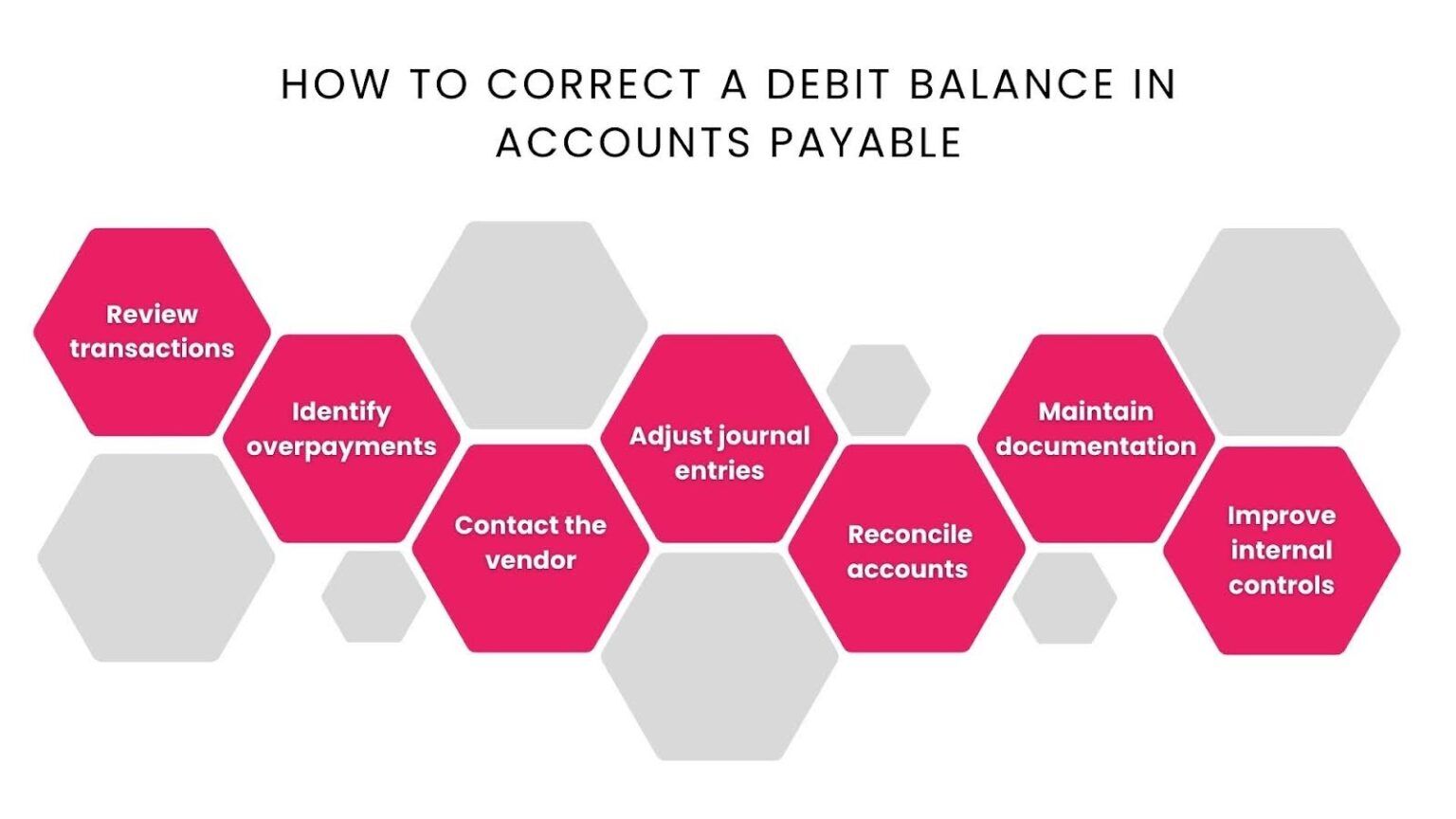 HOW TO CORRECT A DEBIT BALANCE IN ACCOUNTS PAYABLE

Review transactions

Identify overpayments

Contact the vendor

Adjust journal entries

Reconcile accounts

Maintain documentation

Improve internal controls